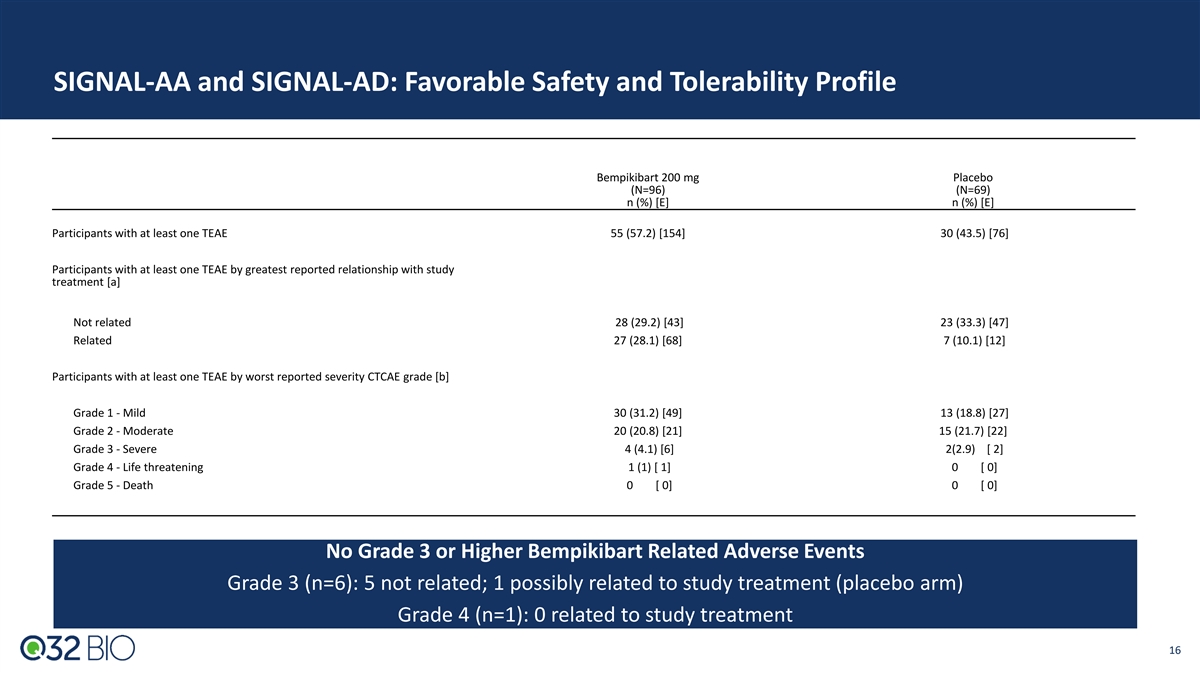 SIGNAL-AA and SIGNAL-AD: Favorable Safety and Tolerability Profile

| | Bempikibart 200 mg (N=96) n (%) [E] | Placebo (N=69) n (%) [E] |
|---|---|---|
| Participants with at least one TEAE | 55 (57.2) [154] | 30 (43.5) [76] |
| Participants with at least one TEAE by greatest reported relationship with study treatment [a] | | |
| Not related | 28 (29.2) [43] | 23 (33.3) [47] |
| Related | 27 (28.1) [68] | 7 (10.1) [12] |
| Participants with at least one TEAE by worst reported severity CTCAE grade [b] | | |
| Grade 1 - Mild | 30 (31.2) [49] | 13 (18.8) [27] |
| Grade 2 - Moderate | 20 (20.8) [21] | 15 (21.7) [22] |
| Grade 3 - Severe | 4 (4.1) [6] | 2(2.9) [ 2] |
| Grade 4 - Life threatening | 1 (1) [ 1] | 0 [ 0] |
| Grade 5 - Death | 0 [ 0] | 0 [ 0] |

No Grade 3 or Higher Bempikibart Related Adverse Events

Grade 3 (n=6): 5 not related; 1 possibly related to study treatment (placebo arm)

Grade 4 (n=1): 0 related to study treatment

Q32 BIO

16